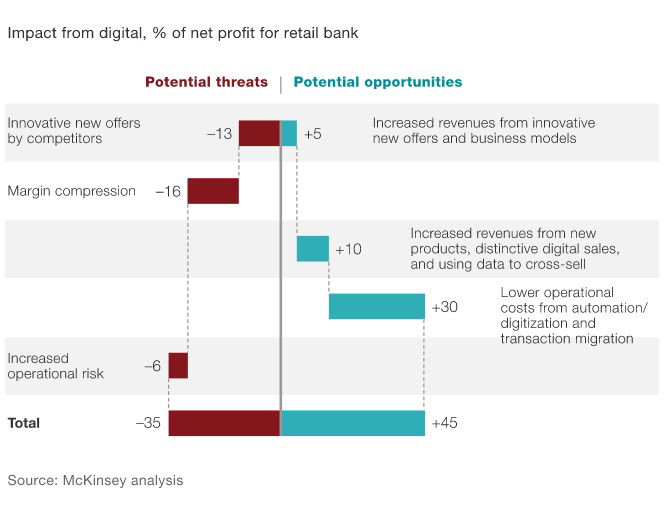 Impact from digital, % of net profit for retail bank

Potential threats | Potential opportunities

Innovative new offers by competitors –13 +5 Increased revenues from innovative new offers and business models

Margin compression –16

+10 Increased revenues from new products, distinctive digital sales, and using data to cross-sell

+30 Lower operational costs from automation/ digitization and transaction migration

Increased operational risk –6

Total –35 +45

Source: McKinsey analysis